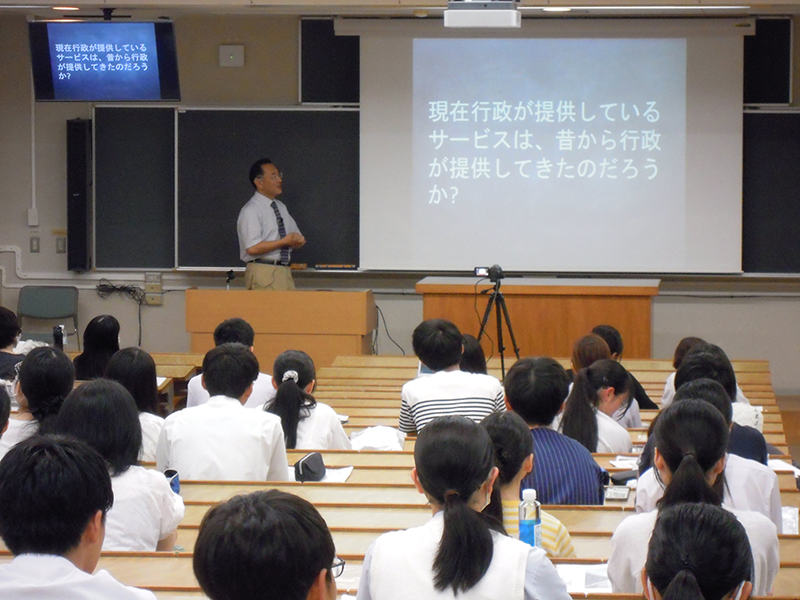 現在行政が提供しているサービスは、昔から行政が提供してきたのだろうか?

現在行政が提供しているサービスは、昔から行政が提供してきたのだろうか?